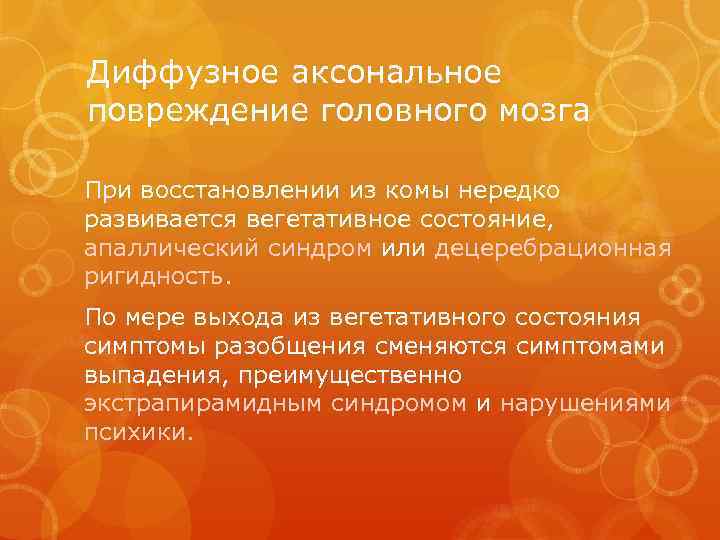 Диффузное аксональное повреждение головного мозга

При восстановлении из комы нередко развивается вегетативное состояние, апаллический синдром или децеребрационная ригидность.

По мере выхода из вегетативного состояния симптомы разобщения сменяются симптомами выпадения, преимущественно экстрапирамидным синдромом и нарушениями психики.